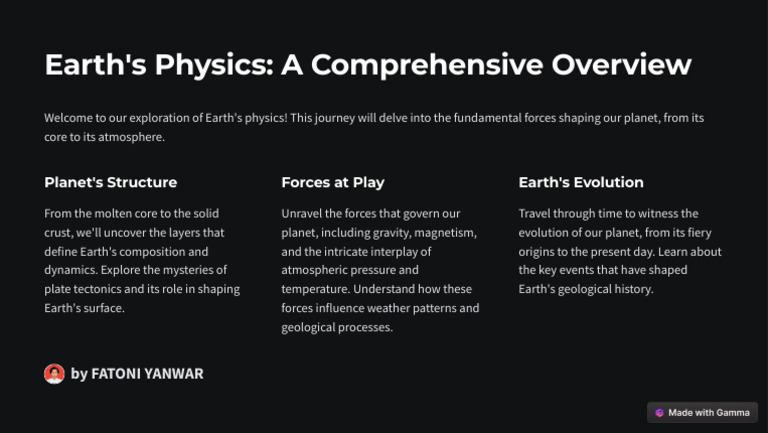 Earth's Physics: A Comprehensive Overview

Welcome to our exploration of Earth's physics! This journey will delve into the fundamental forces shaping our planet, from its core to its atmosphere.

Planet's Structure

From the molten core to the solid crust, we'll uncover the layers that define Earth's composition and dynamics. Explore the mysteries of plate tectonics and its role in shaping Earth's surface.

Forces at Play

Unravel the forces that govern our planet, including gravity, magnetism, and the intricate interplay of atmospheric pressure and temperature. Understand how these forces influence weather patterns and geological processes.

Earth's Evolution

Travel through time to witness the evolution of our planet, from its fiery origins to the present day. Learn about the key events that have shaped Earth's geological history.

by FATONI YANWAR

Made with Gamma